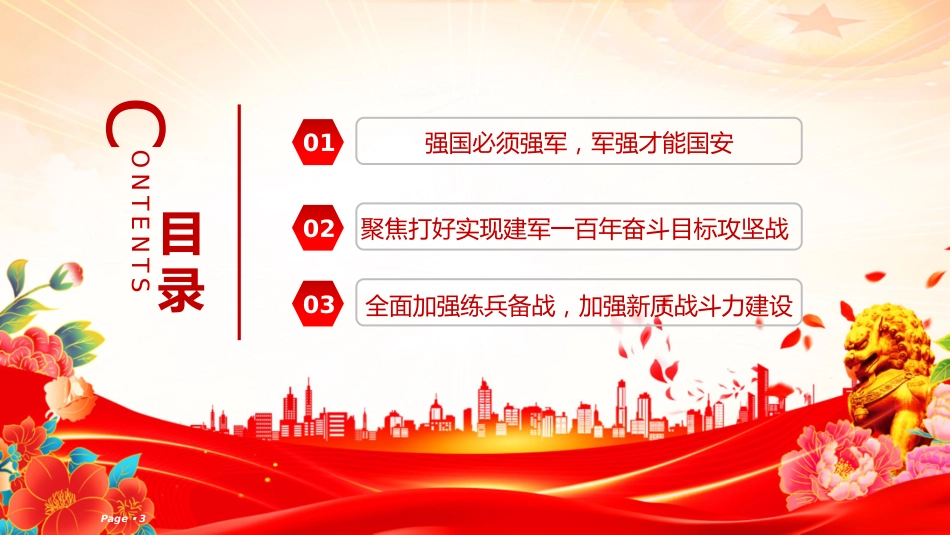 CONTENTS
目录

01 强国必须强军，军强才能国安

02 聚焦打好实现建军一百年奋斗目标攻坚战

03 全面加强练兵备战，加强新质战斗力建设

Page • 3